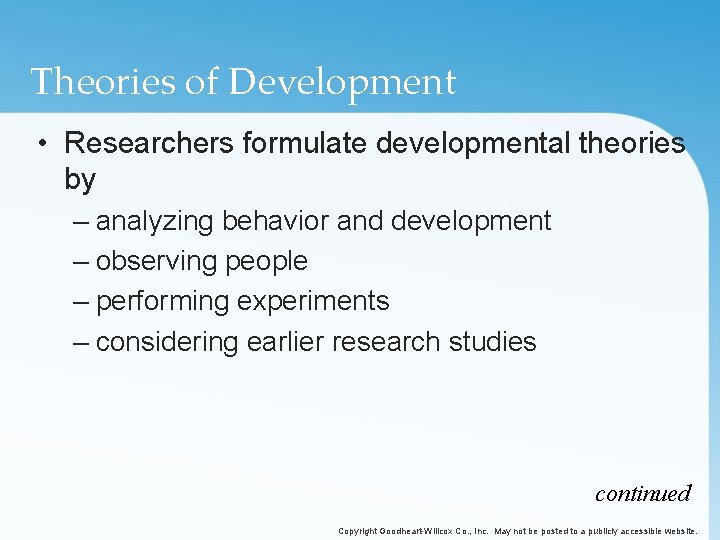 Theories of Development

• Researchers formulate developmental theories by

– analyzing behavior and development

– observing people

– performing experiments

– considering earlier research studies

continued

Copyright Goodheart-Willcox Co., Inc. May not be posted to a publicly accessible website.